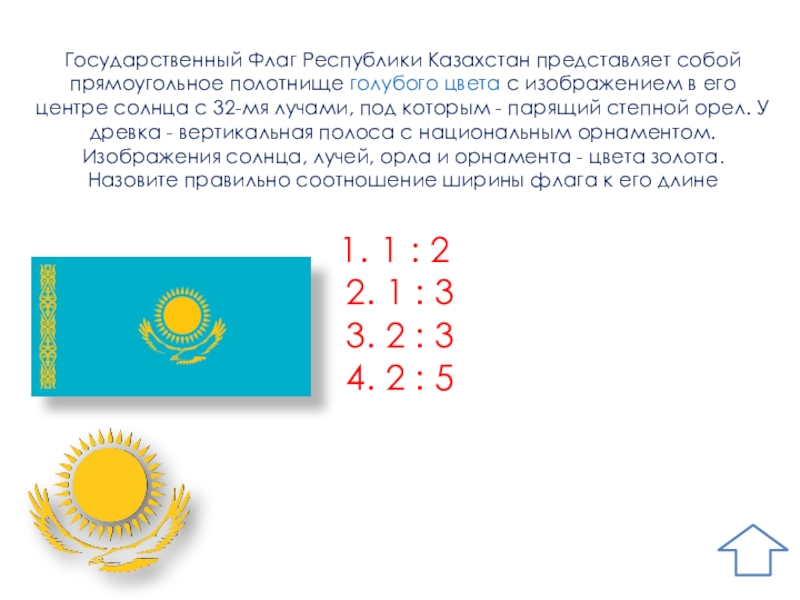 Государственный Флаг Республики Казахстан представляет собой прямоугольное полотнище голубого цвета с изображением в его центре солнца с 32-мя лучами, под которым - парящий степной орел. У древка - вертикальная полоса с национальным орнаментом. Изображения солнца, лучей, орла и орнамента - цвета золота. Назовите правильно соотношение ширины флага к его длине

1. 1 : 2
2. 1 : 3
3. 2 : 3
4. 2 : 5